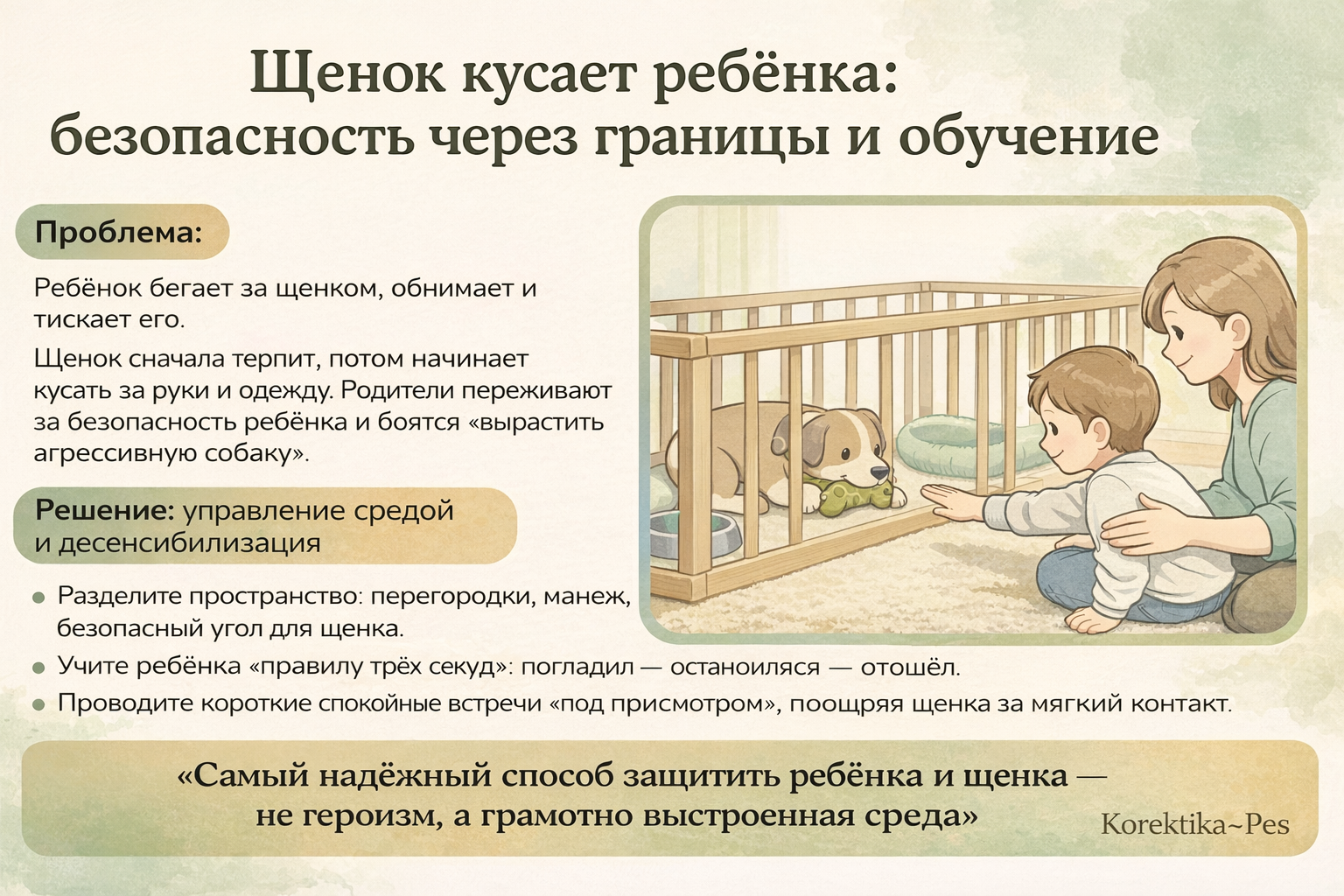 Щенок кусает ребёнка: безопасность через границы и обучение

Проблема:

Ребёнок бегает за щенком, обнимает и тискает его.

Щенок сначала терпит, потом начинает кусать за руки и одежду. Родители переживают за безопасность ребёнка и боятся «вырастить агрессивную собаку».

Решение: управление средой и десенсибилизация

- Разделите пространство: перегородки, манеж, безопасный угол для щенка.
- Учите ребёнка «правилу трёх секуд»: погладил — останоиляся — отошёл.
- Проводите короткие спокойные встречи «под присмотром», поощряя щенка за мягкий контакт.

«Самый надёжный способ защитить ребёнка и щенка — не героизм, а грамотно выстроенная среда»

Korektika~Pes